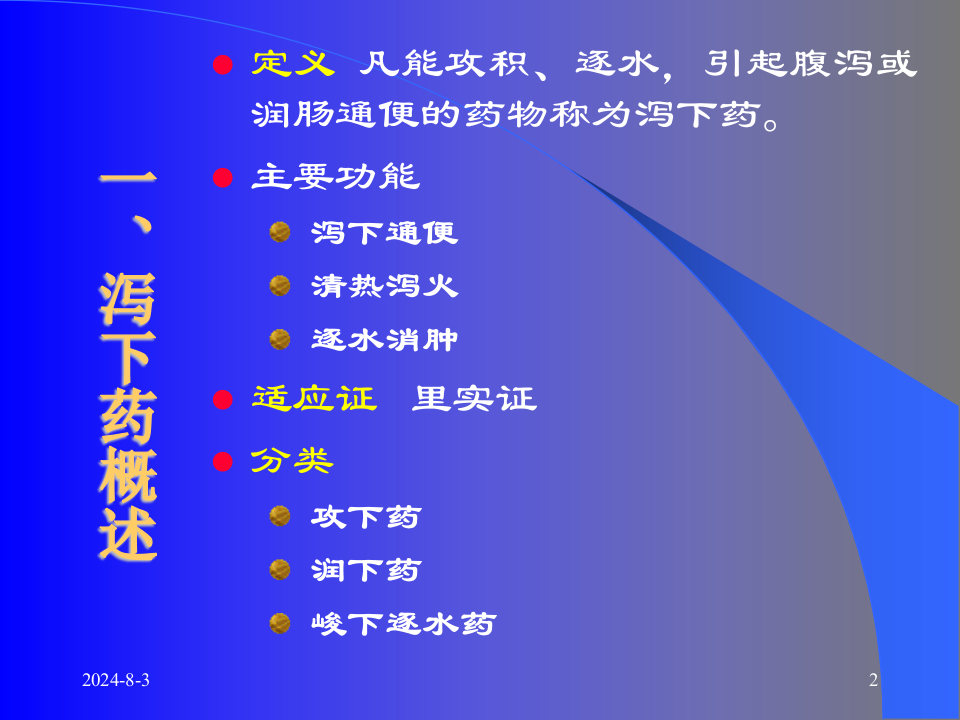 一、泻下药概述

定义 凡能攻积、逐水，引起腹泻或润肠通便的药物称为泻下药。

主要功能

泻下通便

清热泻火

逐水消肿

适应证 里实证

分类

攻下药

润下药

峻下逐水药

2024-8-3

2